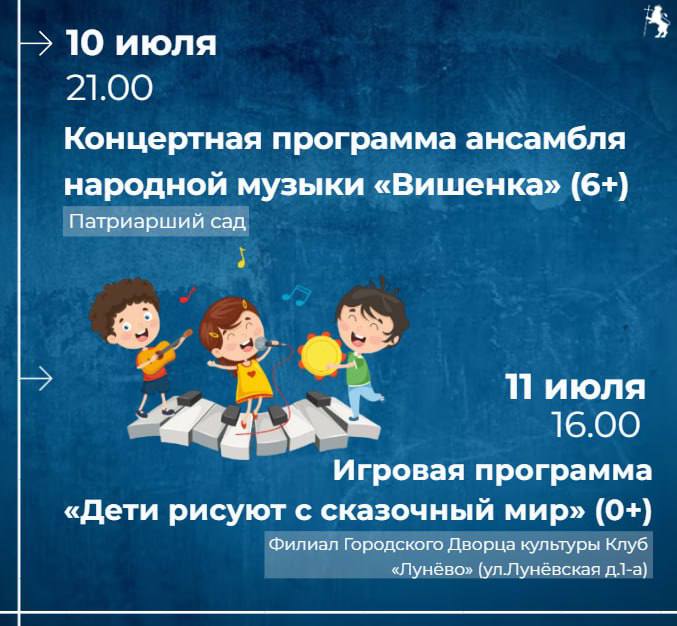 10 июля
21.00
Концертная программа ансамбля народной музыки «Вишенка» (6+)
Патриарший сад

11 июля
16.00
Игровая программа «Дети рисуют с сказочный мир» (0+)
Филиал Городского Дворца культуры Клуб «Лунёво» (ул.Лунёвская д.1-а)